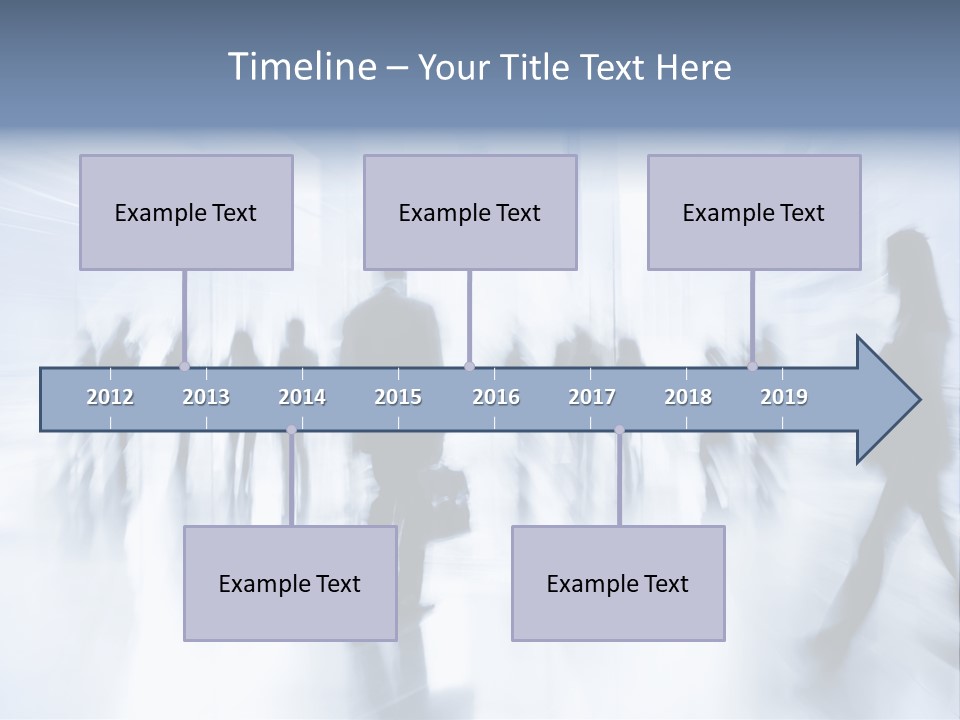 Timeline – Your Title Text Here

Example Text

Example Text

Example Text

2012 2013 2014 2015 2016 2017 2018 2019

Example Text

Example Text